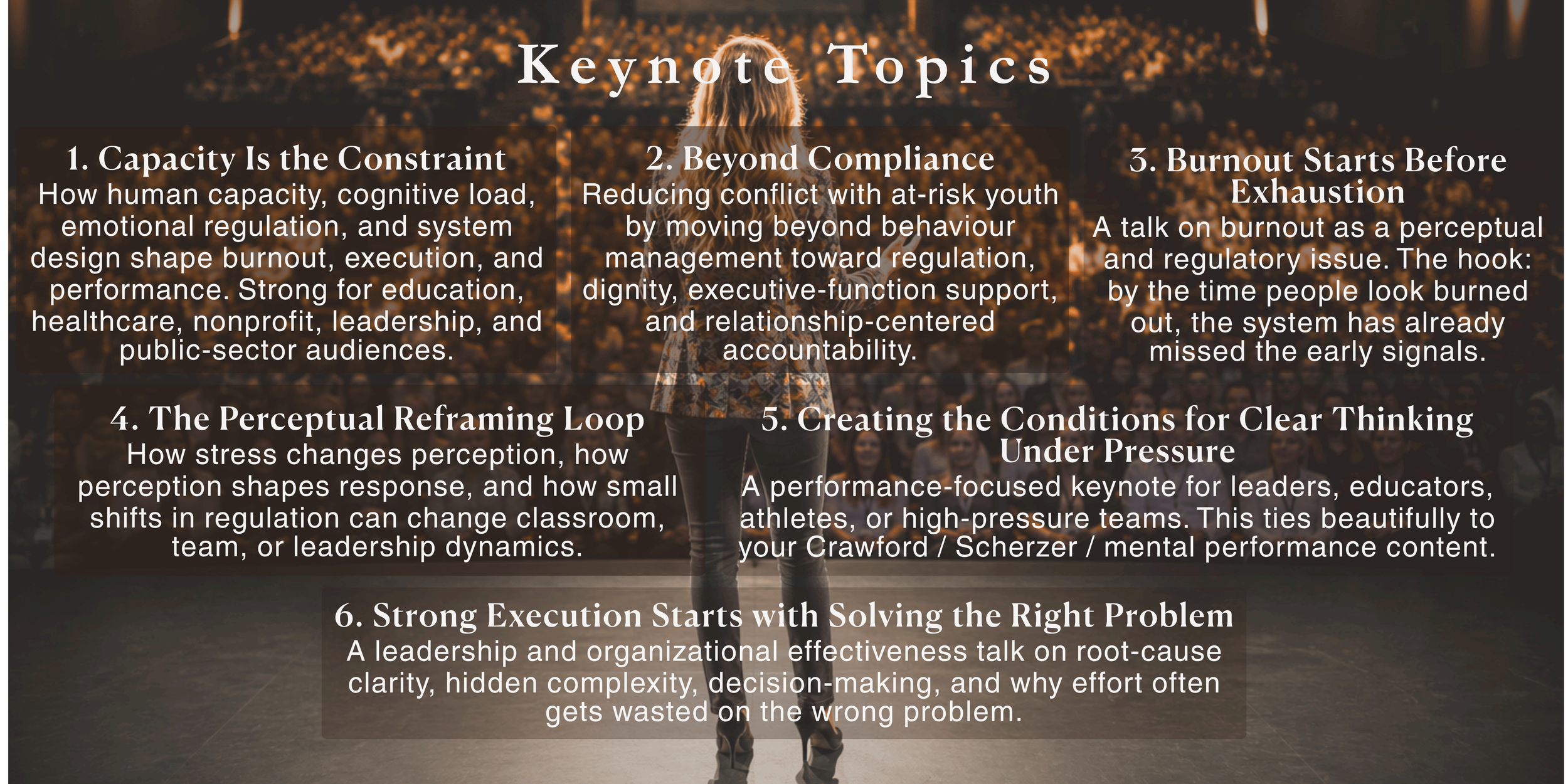 Keynote Topics

1. Capacity Is the Constraint
How human capacity, cognitive load, emotional regulation, and system design shape burnout, execution, and performance. Strong for education, healthcare, nonprofit, leadership, and public-sector audiences.

2. Beyond Compliance
Reducing conflict with at-risk youth by moving beyond behaviour management toward regulation, dignity, executive-function support, and relationship-centered accountability.

3. Burnout Starts Before Exhaustion
A talk on burnout as a perceptual and regulatory issue. The hook: by the time people look burned out, the system has already missed the early signals.

4. The Perceptual Reframing Loop
How stress changes perception, how perception shapes response, and how small shifts in regulation can change classroom, team, or leadership dynamics.

5. Creating the Conditions for Clear Thinking Under Pressure
A performance-focused keynote for leaders, educators, athletes, or high-pressure teams. This ties beautifully to your Crawford / Scherzer / mental performance content.

6. Strong Execution Starts with Solving the Right Problem
A leadership and organizational effectiveness talk on root-cause clarity, hidden complexity, decision-making, and why effort often gets wasted on the wrong problem.